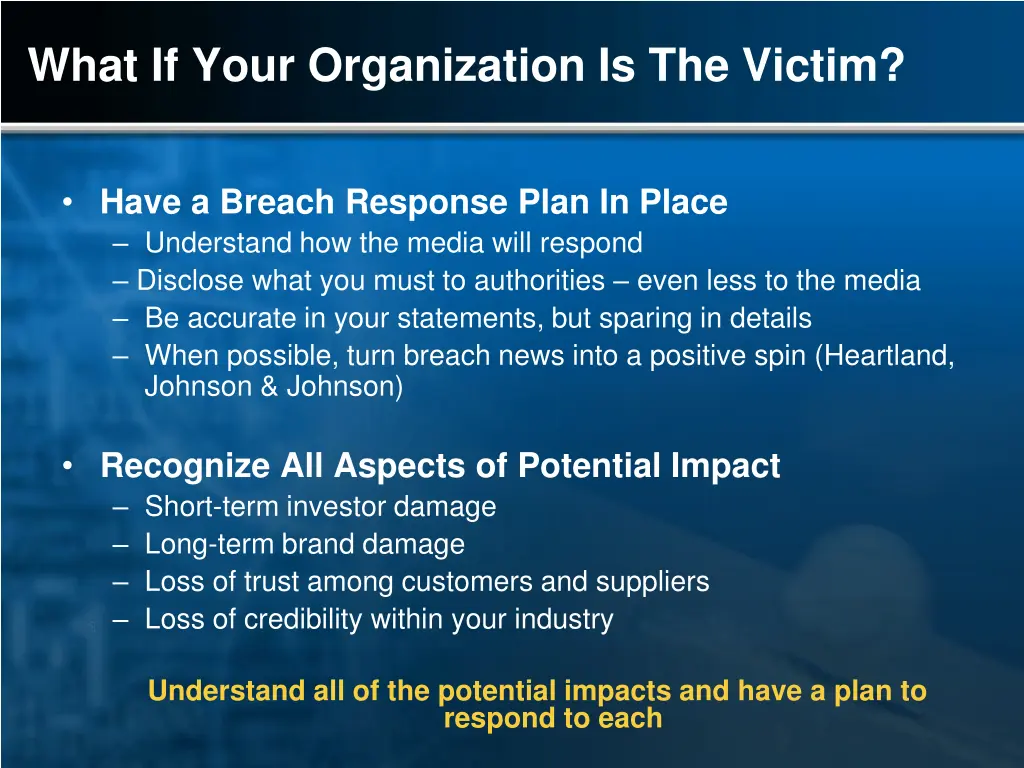 What If Your Organization Is The Victim?

• Have a Breach Response Plan In Place
– Understand how the media will respond
– Disclose what you must to authorities – even less to the media
– Be accurate in your statements, but sparing in details
– When possible, turn breach news into a positive spin (Heartland, Johnson & Johnson)

• Recognize All Aspects of Potential Impact
– Short-term investor damage
– Long-term brand damage
– Loss of trust among customers and suppliers
– Loss of credibility within your industry

Understand all of the potential impacts and have a plan to respond to each